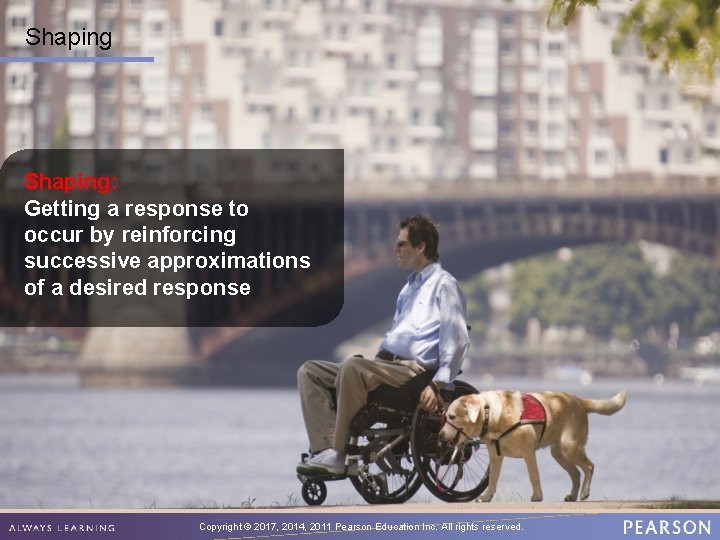 Shaping

Shaping:
Getting a response to occur by reinforcing successive approximations of a desired response

ALWAYS LEARNING

Copyright © 2017, 2014, 2011 Pearson Education Inc. All rights reserved.

PEARSON